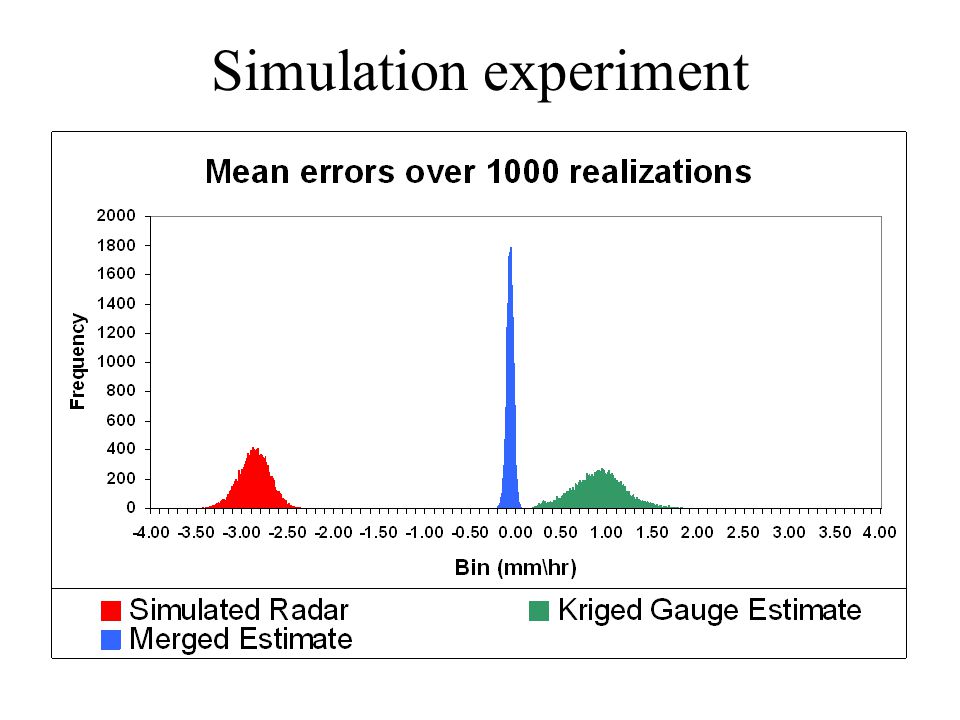 Simulation experiment

Mean errors over 1000 realizations

Frequency

2000
1800
1600
1400
1200
1000
800
600
400
200
0

-4.00 -3.50 -3.00 -2.50 -2.00 -1.50 -1.00 -0.50 0.00 0.50 1.00 1.50 2.00 2.50 3.00 3.50 4.00

Bin (mm\hr)

Simulated Radar
Merged Estimate
Kriged Gauge Estimate